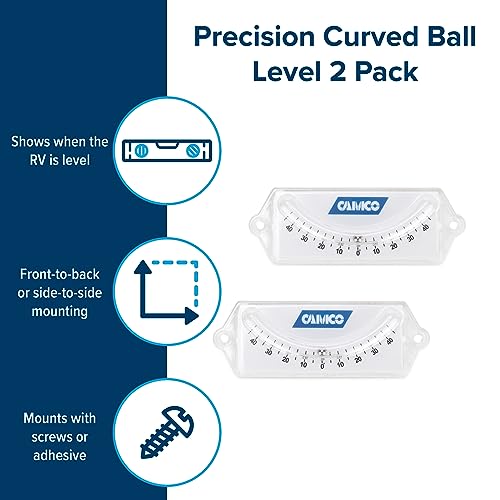 Precision Curved Ball Level 2 Pack

Shows when the RV is level

Front-to-back or side-to-side mounting

Mounts with screws or adhesive

CAMCO
40 30 20 10 0 10 20 30 40

CAMCO
40 30 20 10 0 10 20 30 40